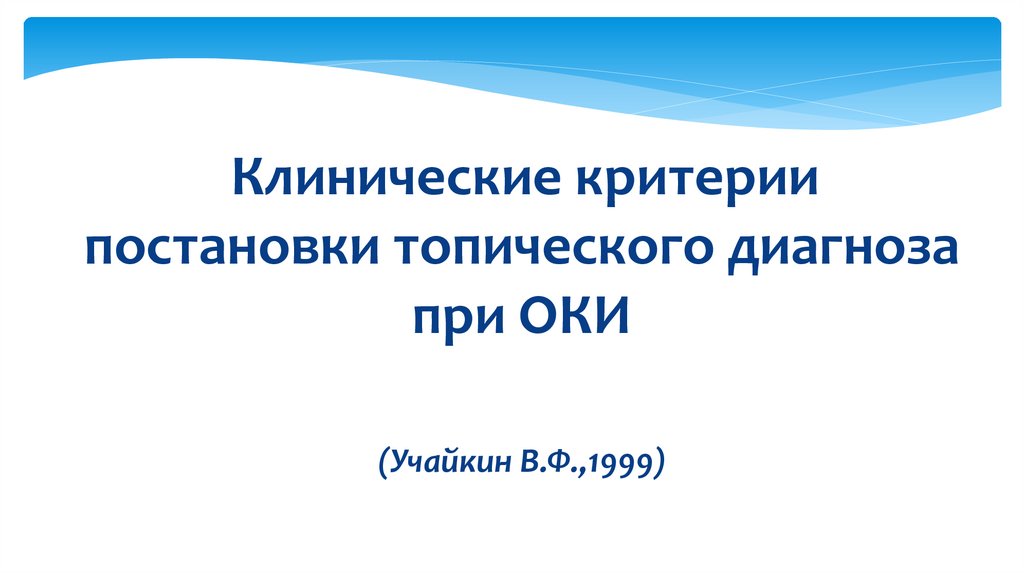 Клинические критерии постановки топического диагноза при ОКИ

(Учайкин В.Ф.,1999)